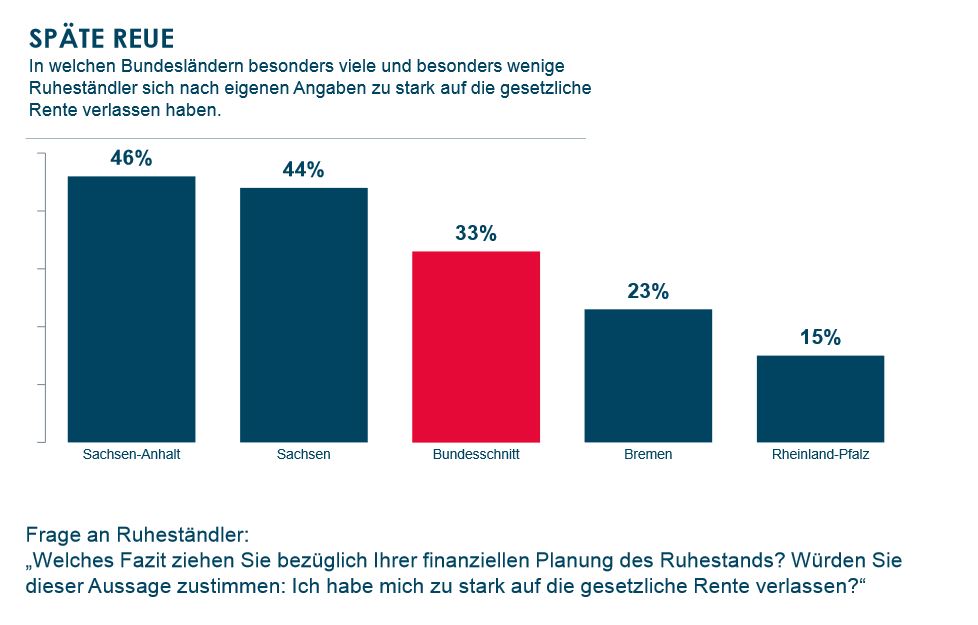 SPÄTE REUE
In welchen Bundesländern besonders viele und besonders wenige Ruheständler sich nach eigenen Angaben zu stark auf die gesetzliche Rente verlassen haben.

46%
44%
33%
23%
15%

Sachsen-Anhalt
Sachsen
Bundesschnitt
Bremen
Rheinland-Pfalz

Frage an Ruheständler:
„Welches Fazit ziehen Sie bezüglich Ihrer finanziellen Planung des Ruhestands? Würden Sie dieser Aussage zustimmen: Ich habe mich zu stark auf die gesetzliche Rente verlassen?“